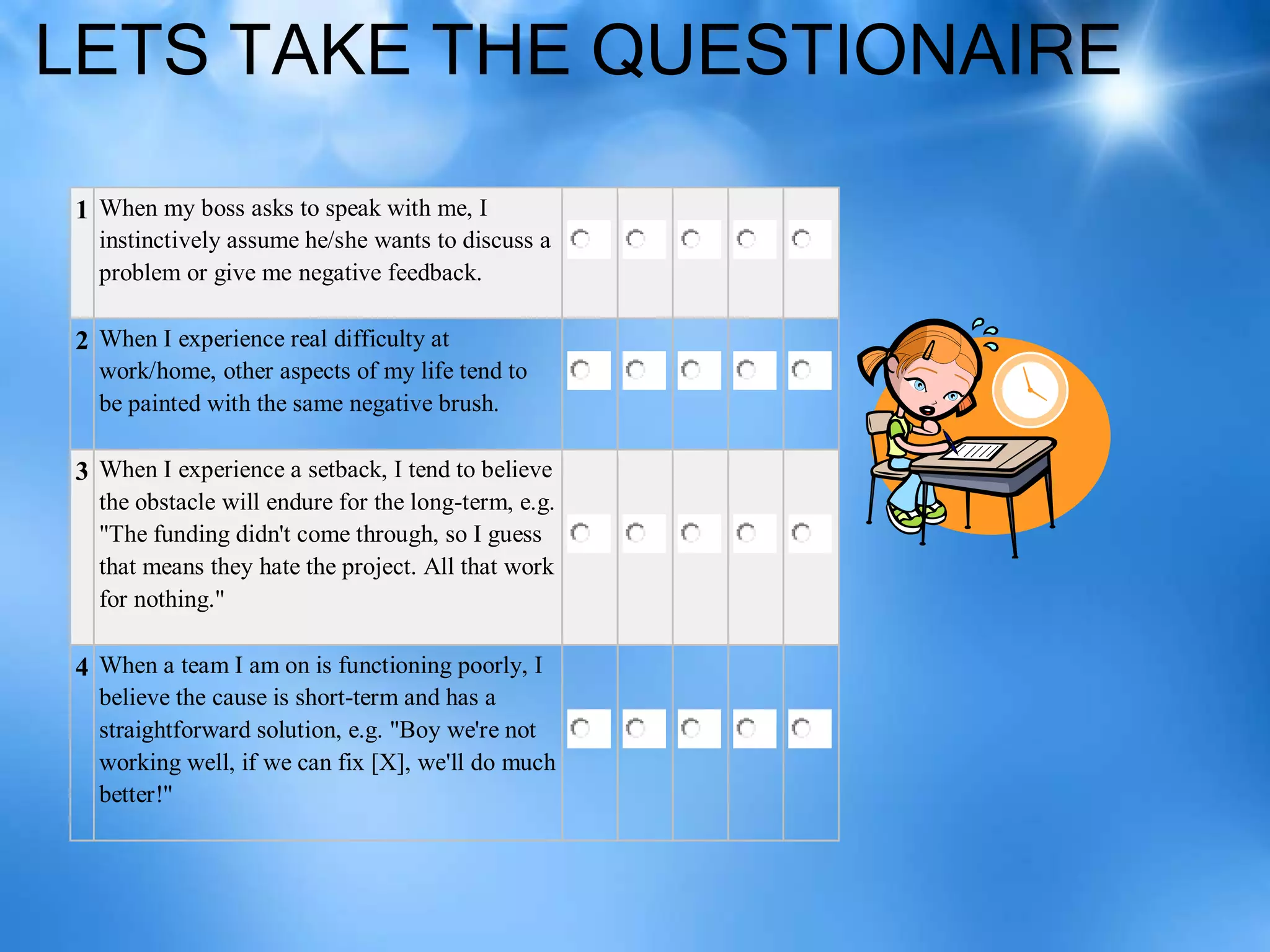 LETS TAKE THE QUESTIONAIRE

| | | | | | | |
|---|---|---|---|---|---|---|
| 1 | When my boss asks to speak with me, I instinctively assume he/she wants to discuss a problem or give me negative feedback. | | | | | |
| 2 | When I experience real difficulty at work/home, other aspects of my life tend to be painted with the same negative brush. | | | | | |
| 3 | When I experience a setback, I tend to believe the obstacle will endure for the long-term, e.g. "The funding didn't come through, so I guess that means they hate the project. All that work for nothing." | | | | | |
| 4 | When a team I am on is functioning poorly, I believe the cause is short-term and has a straightforward solution, e.g. "Boy we're not working well, if we can fix [X], we'll do much better!" | | | | | |